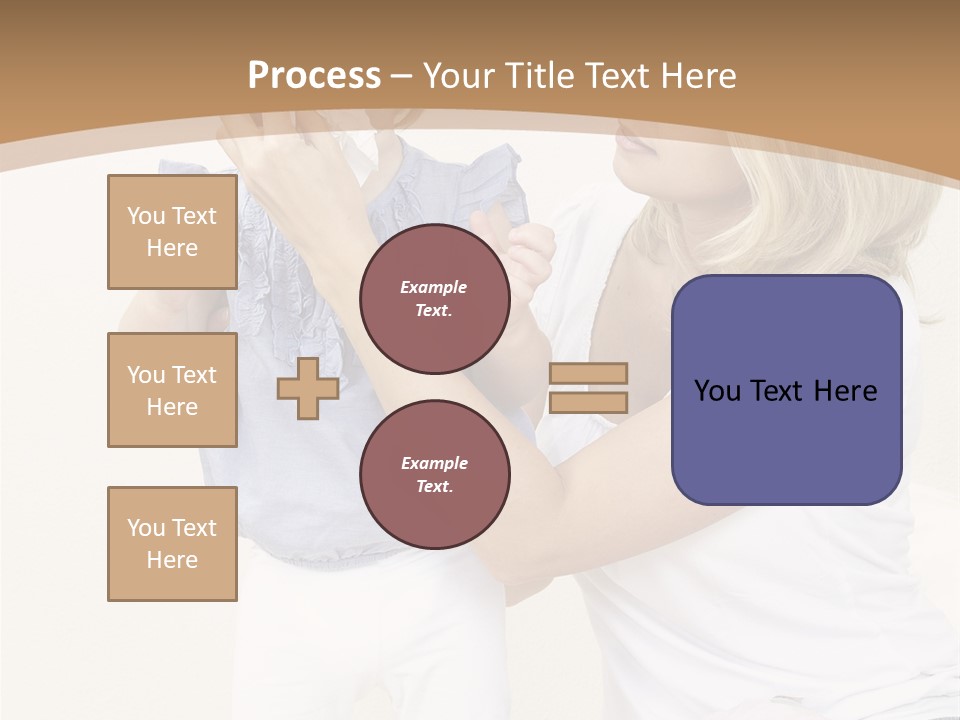 Process – Your Title Text Here

You Text Here

You Text Here

You Text Here

Example Text.

Example Text.

You Text Here